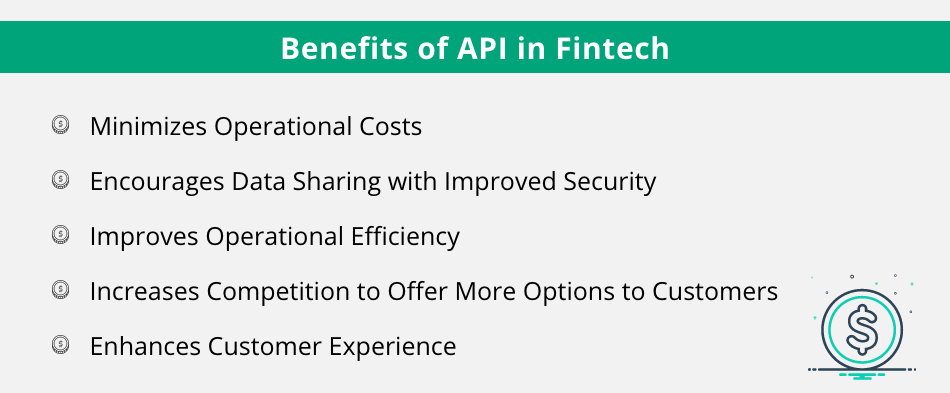 Benefits of API in Fintech

Minimizes Operational Costs

Encourages Data Sharing with Improved Security

Improves Operational Efficiency

Increases Competition to Offer More Options to Customers

Enhances Customer Experience